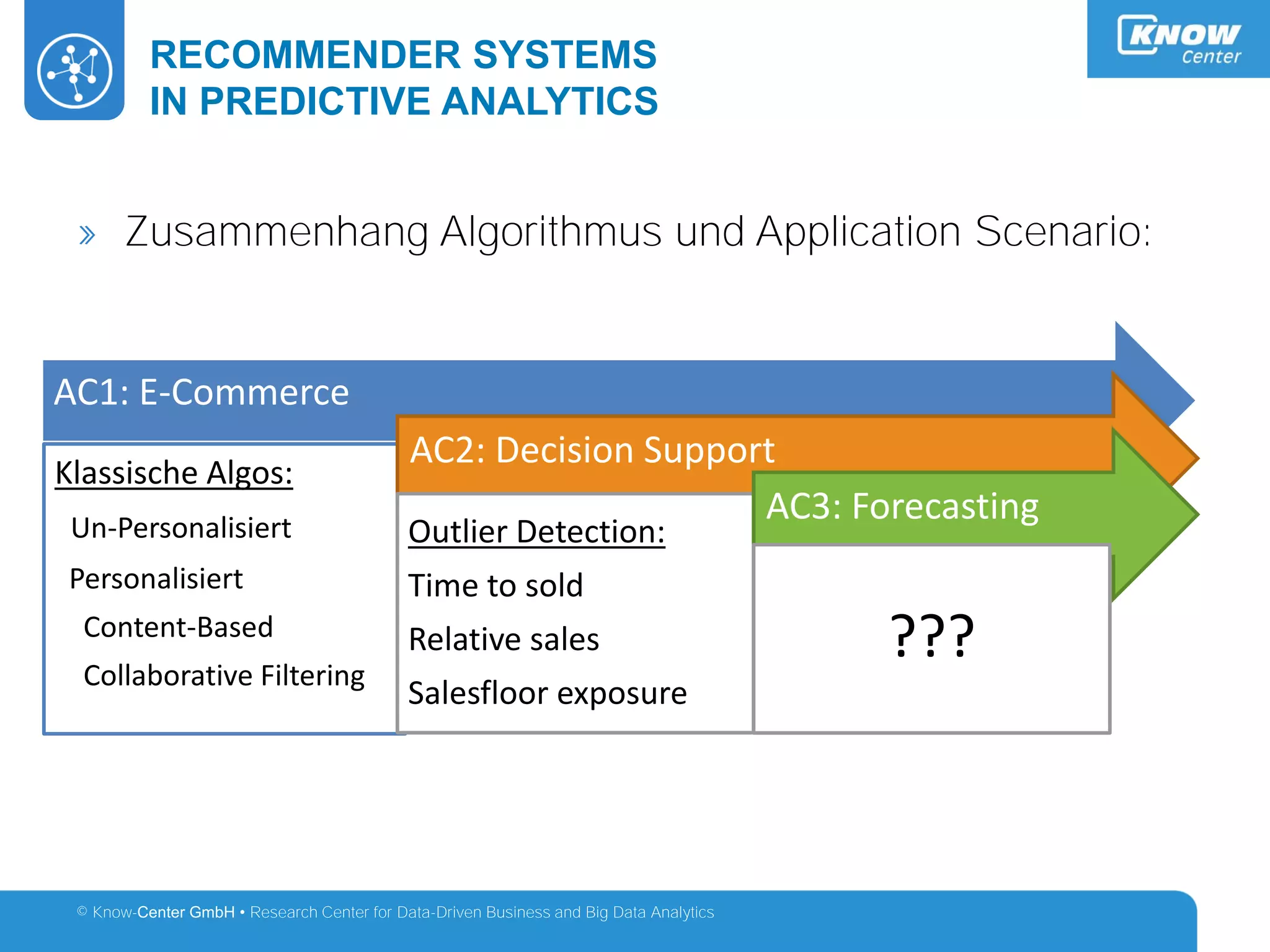 RECOMMENDER SYSTEMS
IN PREDICTIVE ANALYTICS

KNOW
Center

» Zusammenhang Algorithmus und Application Scenario:

AC1: E-Commerce

Klassische Algos:

Un-Personalisiert

Personalisiert

Content-Based

Collaborative Filtering

AC2: Decision Support

Outlier Detection:

Time to sold

Relative sales

Salesfloor exposure

AC3: Forecasting

???

© Know-Center GmbH • Research Center for Data-Driven Business and Big Data Analytics